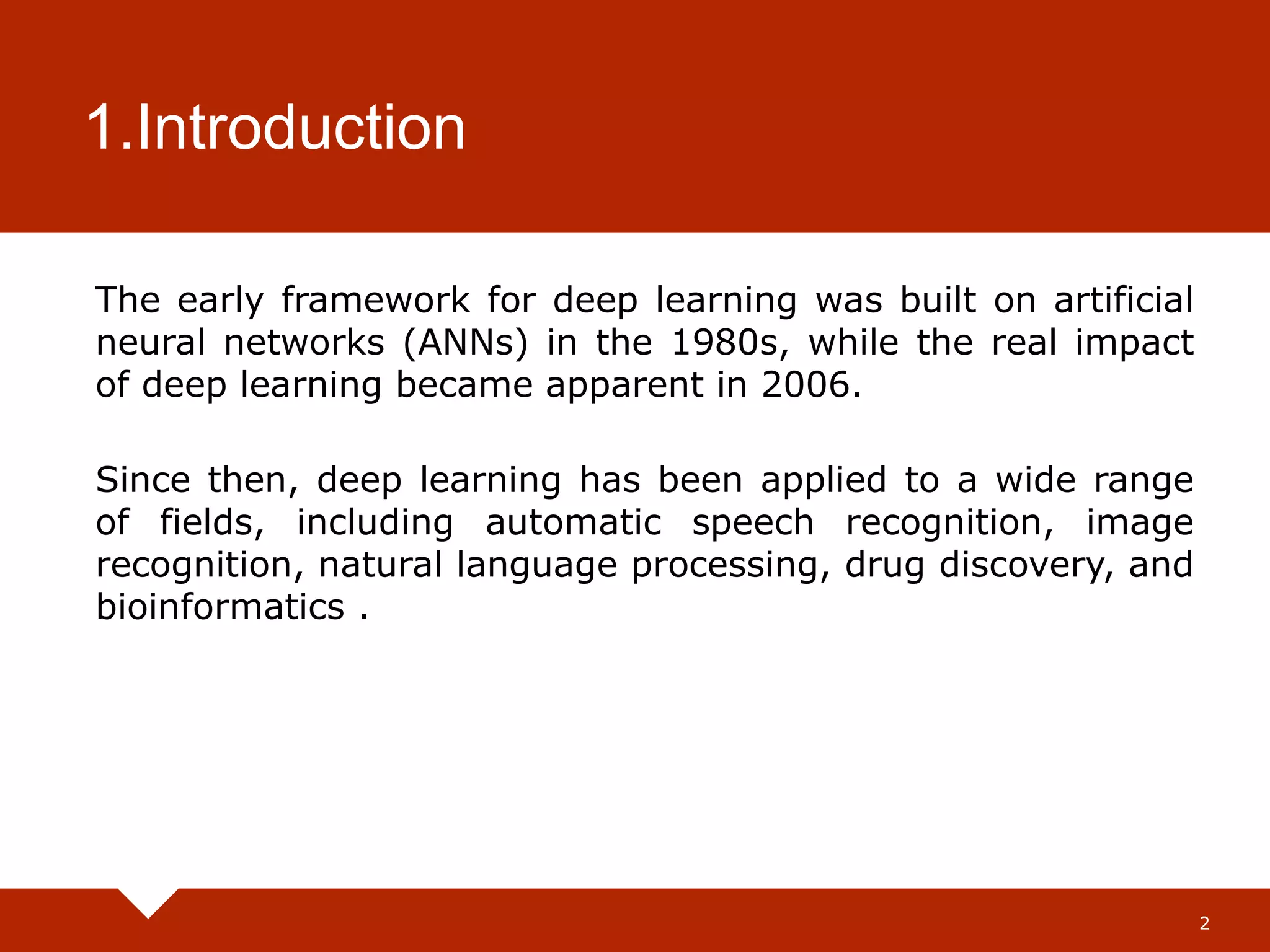 1.Introduction

The early framework for deep learning was built on artificial neural networks (ANNs) in the 1980s, while the real impact of deep learning became apparent in 2006.

Since then, deep learning has been applied to a wide range of fields, including automatic speech recognition, image recognition, natural language processing, drug discovery, and bioinformatics .

2